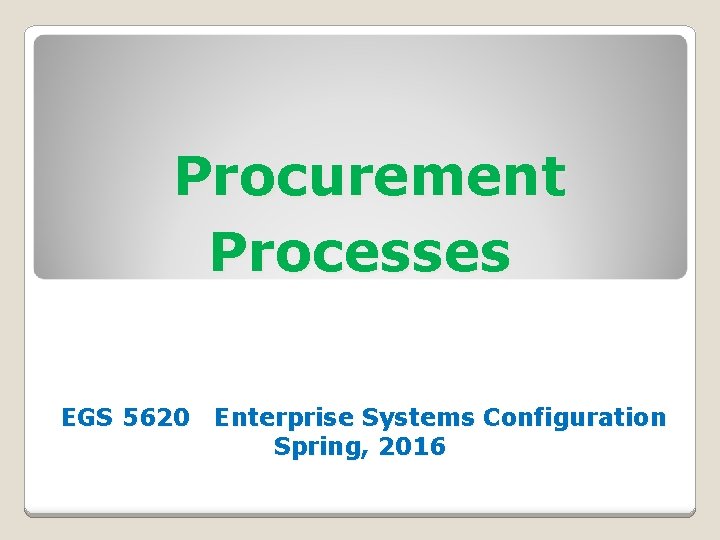 Procurement Processes

EGS 5620 Enterprise Systems Configuration
Spring, 2016